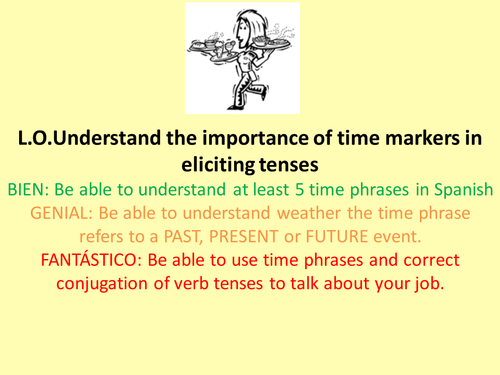 L.O.Understand the importance of time markers in eliciting tenses

BIEN: Be able to understand at least 5 time phrases in Spanish

GENIAL: Be able to understand weather the time phrase refers to a PAST, PRESENT or FUTURE event.

FANTÁSTICO: Be able to use time phrases and correct conjugation of verb tenses to talk about your job.